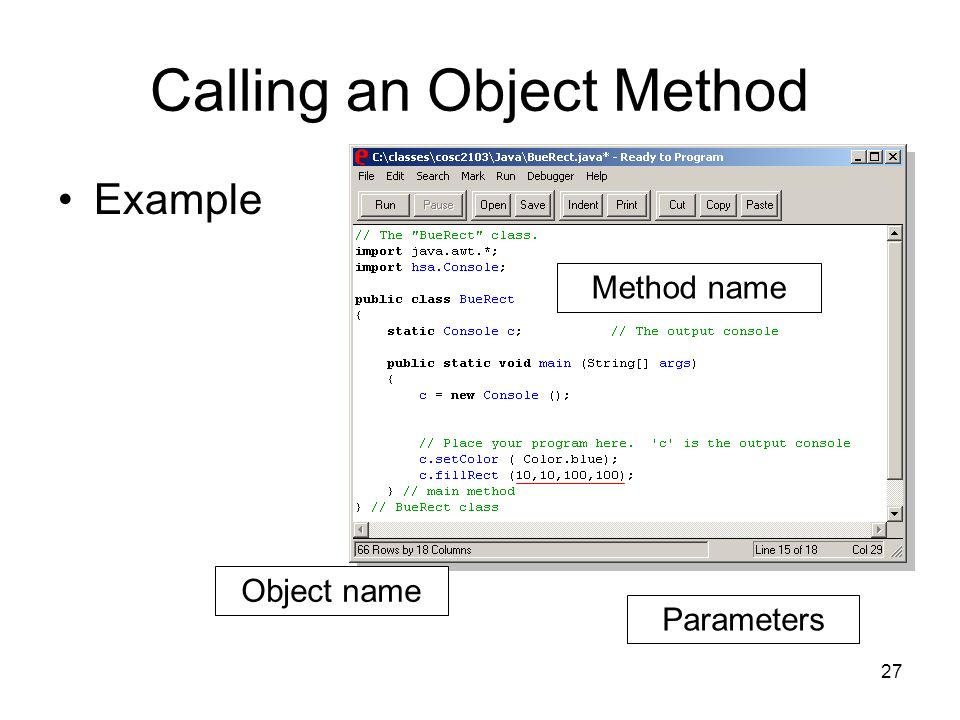 Calling an Object Method

• Example

C:\classes\cosc2103\Java\BueRect.java* - Ready to Program

File Edit Search Mark Run Debugger Help

Run Pause Open Save Indent Print Cut Copy Paste

// The "BueRect" class.
import java.awt.*;
import hsa.Console;

public class BueRect
{
    static Console c;           // The output console

    public static void main (String[] args)
    {
        c = new Console ();


        // Place your program here.  'c' is the output console
        c.setColor ( Color.blue);
        c.fillRect (10,10,100,100);
    } // main method
} // BueRect class

66 Rows by 18 Columns

Line 15 of 18

Col 29

Method name

Object name

Parameters

27